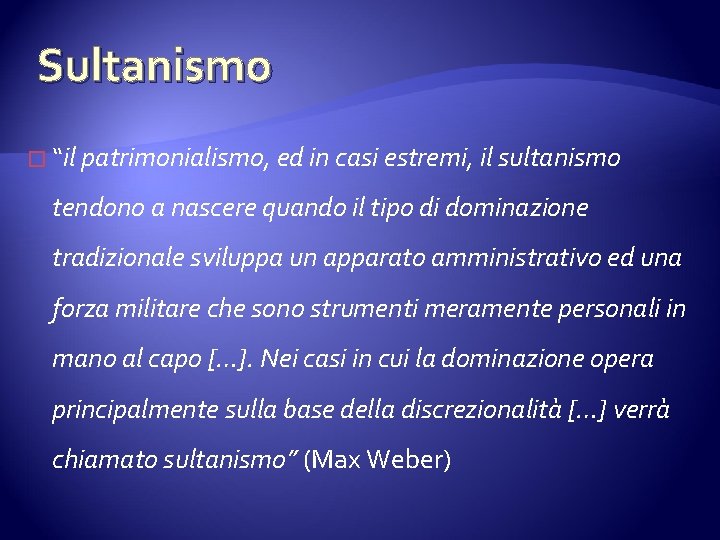 Sultanismo

"il patrimonialismo, ed in casi estremi, il sultanismo tendono a nascere quando il tipo di dominazione tradizionale sviluppa un apparato amministrativo ed una forza militare che sono strumenti meramente personali in mano al capo [...]. Nei casi in cui la dominazione opera principalmente sulla base della discrezionalità [...] verrà chiamato sultanismo" (Max Weber)